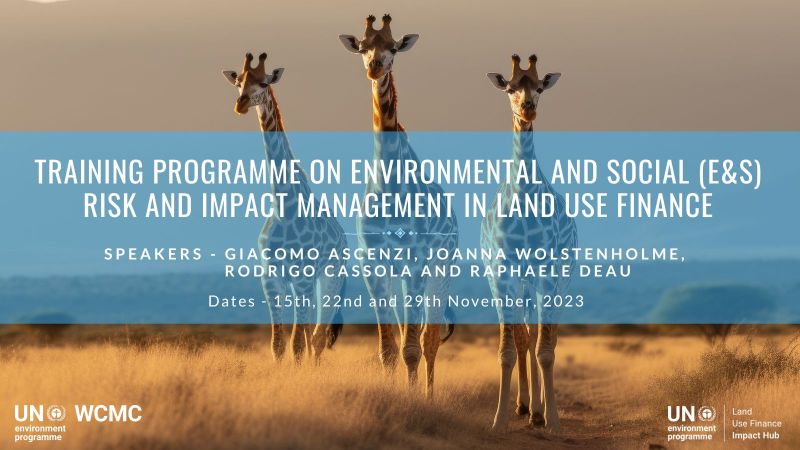 TRAINING PROGRAMME ON ENVIRONMENTAL AND SOCIAL (E&S) RISK AND IMPACT MANAGEMENT IN LAND USE FINANCE

SPEAKERS - GIACOMO ASCENZI, JOANNA WOLSTENHOLME, RODRIGO CASSOLA AND RAPHAELE DEAU

Dates - 15th, 22nd and 29th November, 2023

UN environment programme WCMC

UN environment programme Land Use Finance Impact Hub